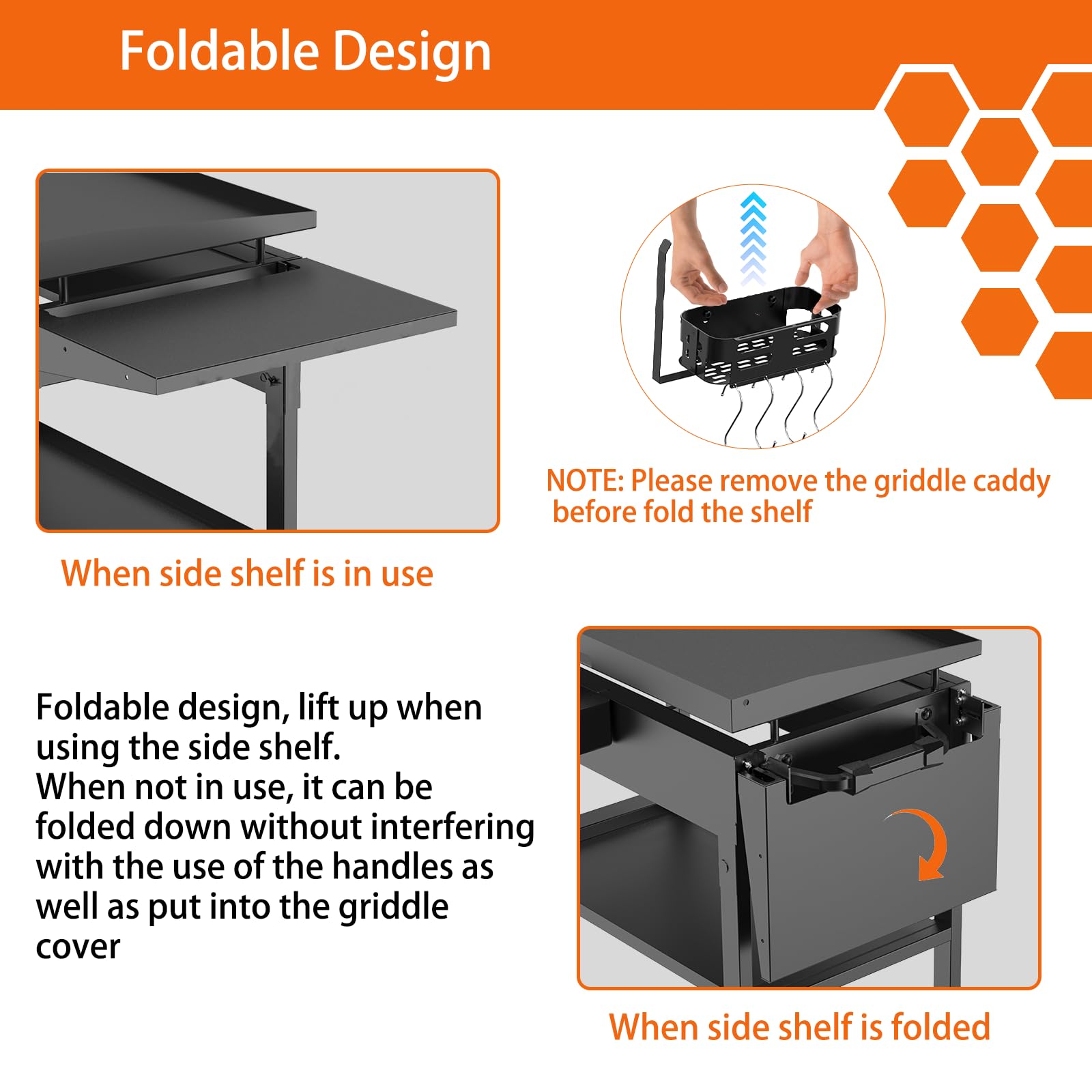 Foldable Design

NOTE: Please remove the griddle caddy before fold the shelf

When side shelf is in use

Foldable design, lift up when using the side shelf.
When not in use, it can be folded down without interfering with the use of the handles as well as put into the griddle cover

When side shelf is folded